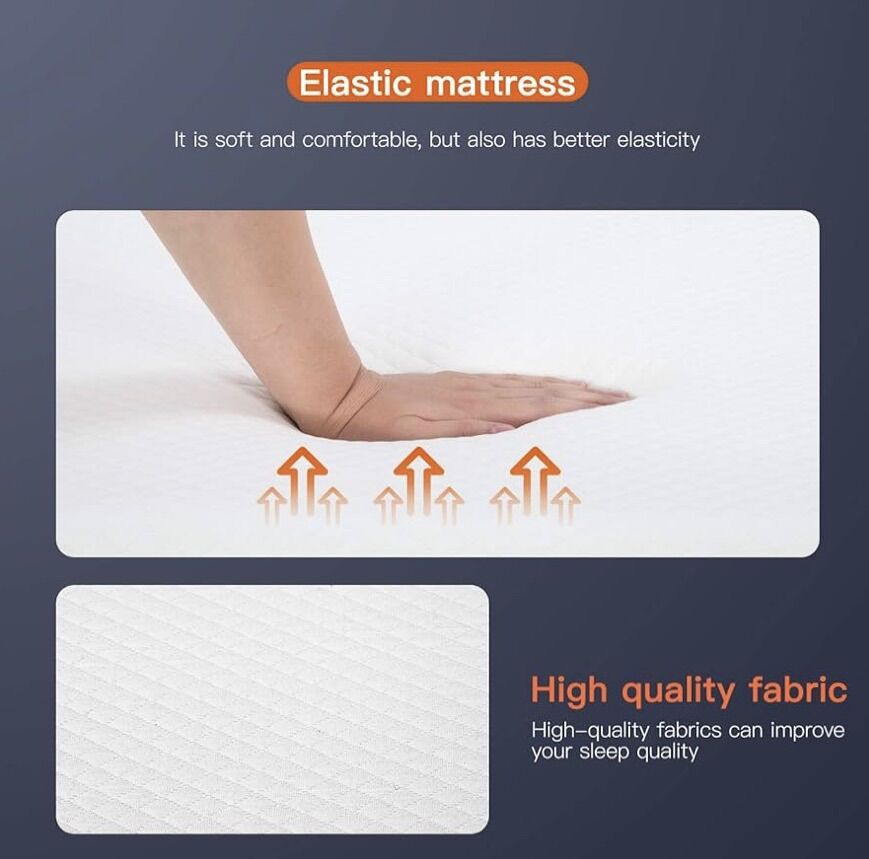 Elastic mattress

It is soft and comfortable, but also has better elasticity

High quality fabric

High–quality fabrics can improve your sleep quality